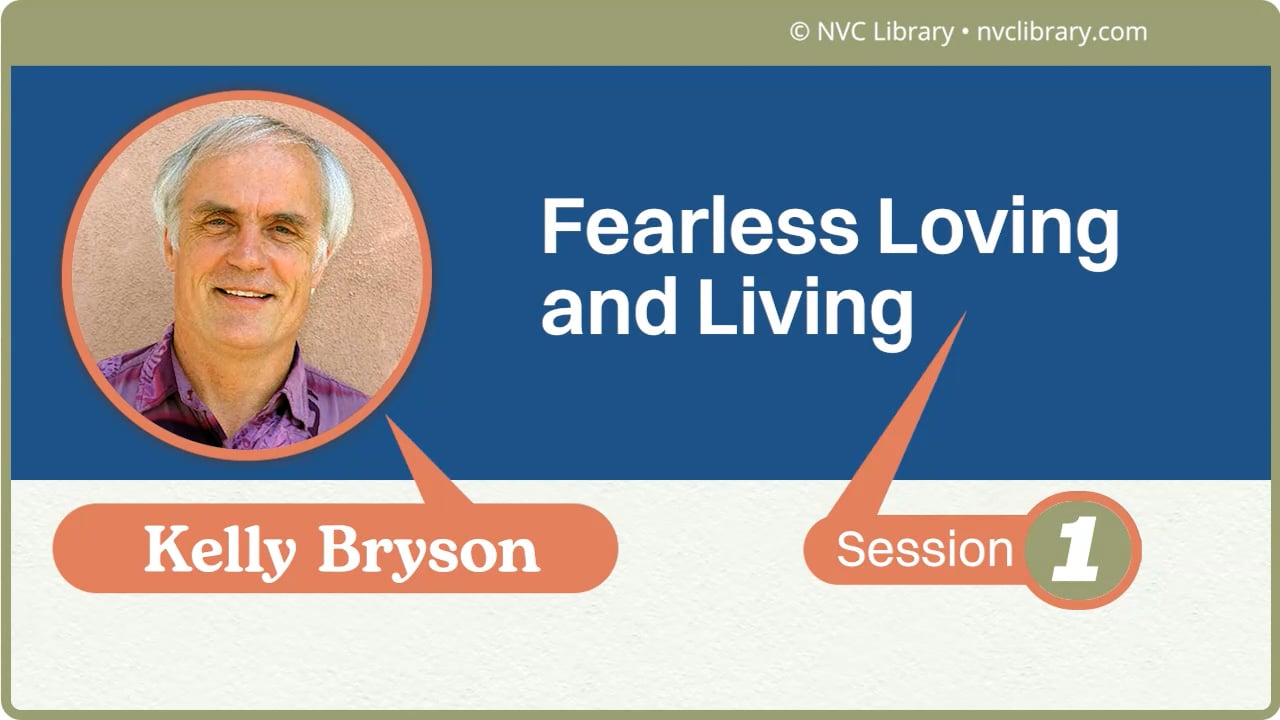 © NVC Library • nvclibrary.com

Fearless Loving and Living

Kelly Bryson

Session 1